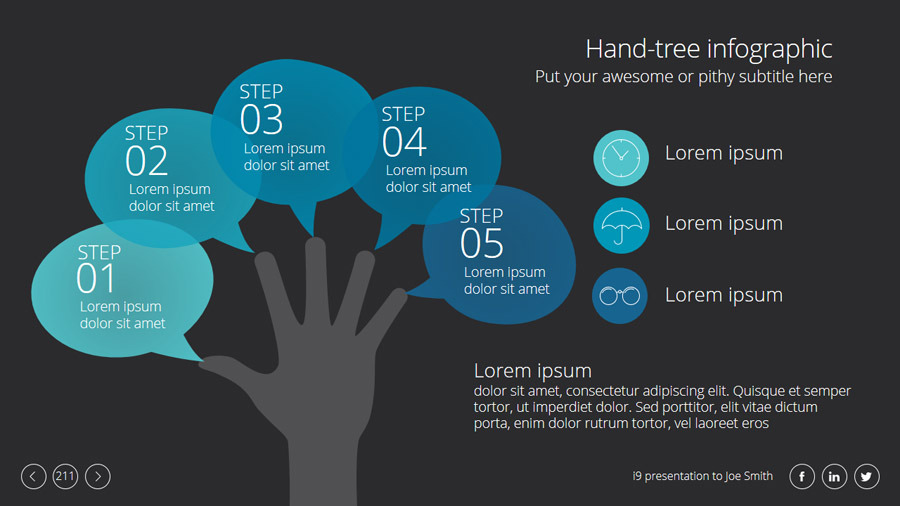 Hand-tree infographic
Put your awesome or pithy subtitle here

STEP
01
Lorem ipsum
dolor sit amet

STEP
02
Lorem ipsum
dolor sit amet

STEP
03
Lorem ipsum
dolor sit amet

STEP
04
Lorem ipsum
dolor sit amet

STEP
05
Lorem ipsum
dolor sit amet

Lorem ipsum

Lorem ipsum

Lorem ipsum

Lorem ipsum
dolor sit amet, consectetur adipiscing elit. Quisque et semper tortor, ut imperdiet dolor. Sed porttitor, elit vitae dictum porta, enim dolor rutrum tortor, vel laoreet eros

211

i9 presentation to Joe Smith

f in